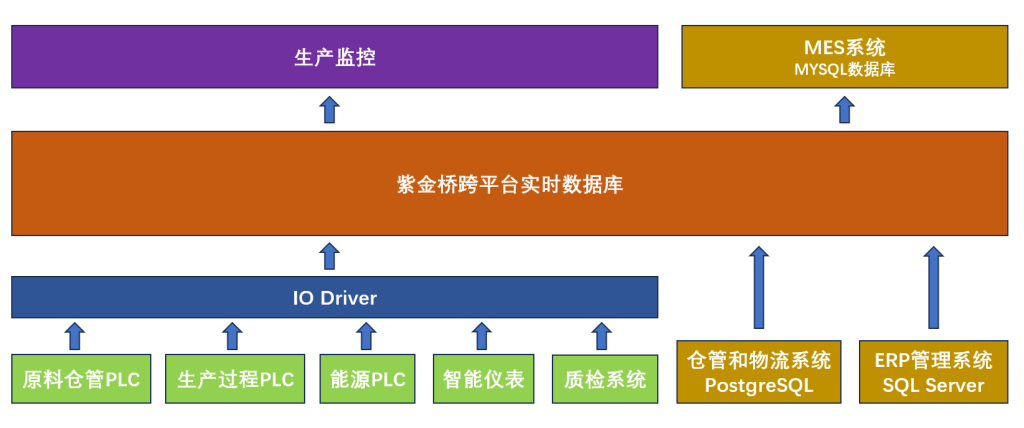 生产监控

MES系统
MYSQL数据库

紫金桥跨平台实时数据库

IO Driver

原料仓管PLC

生产过程PLC

能源PLC

智能仪表

质检系统

仓管和物流系统
PostgreSQL

ERP管理系统
SQL Server